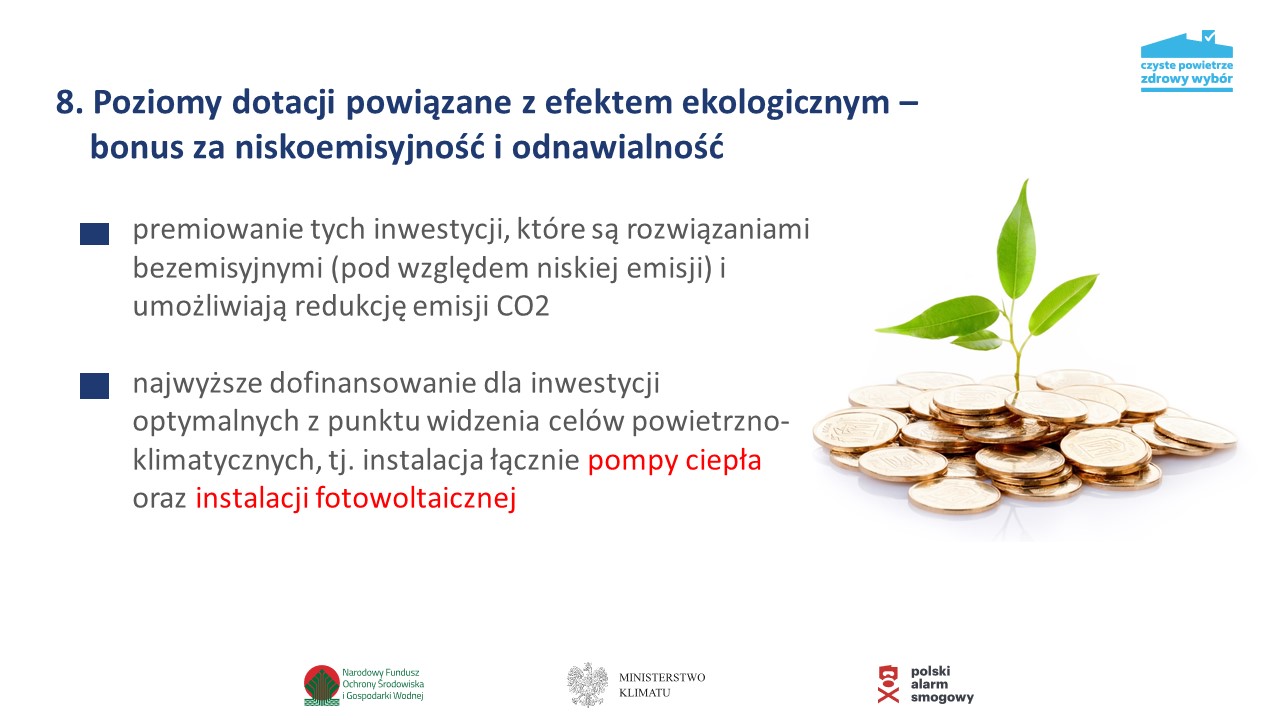 czyste powietrze
zdrowy wybór

8. Poziomy dotacji powiązane z efektem ekologicznym – bonus za niskoemisyjność i odnawialność

premiowanie tych inwestycji, które są rozwiązaniami bezemisyjnymi (pod względem niskiej emisji) i umożliwiają redukcję emisji CO2

najwyższe dofinansowanie dla inwestycji optymalnych z punktu widzenia celów powietrzno-klimatycznych, tj. instalacja łącznie pompy ciepła oraz instalacji fotowoltaicznej

Narodowy Fundusz Ochrony Środowiska i Gospodarki Wodnej

MINISTERSTWO KLIMATU

polski alarm smogowy